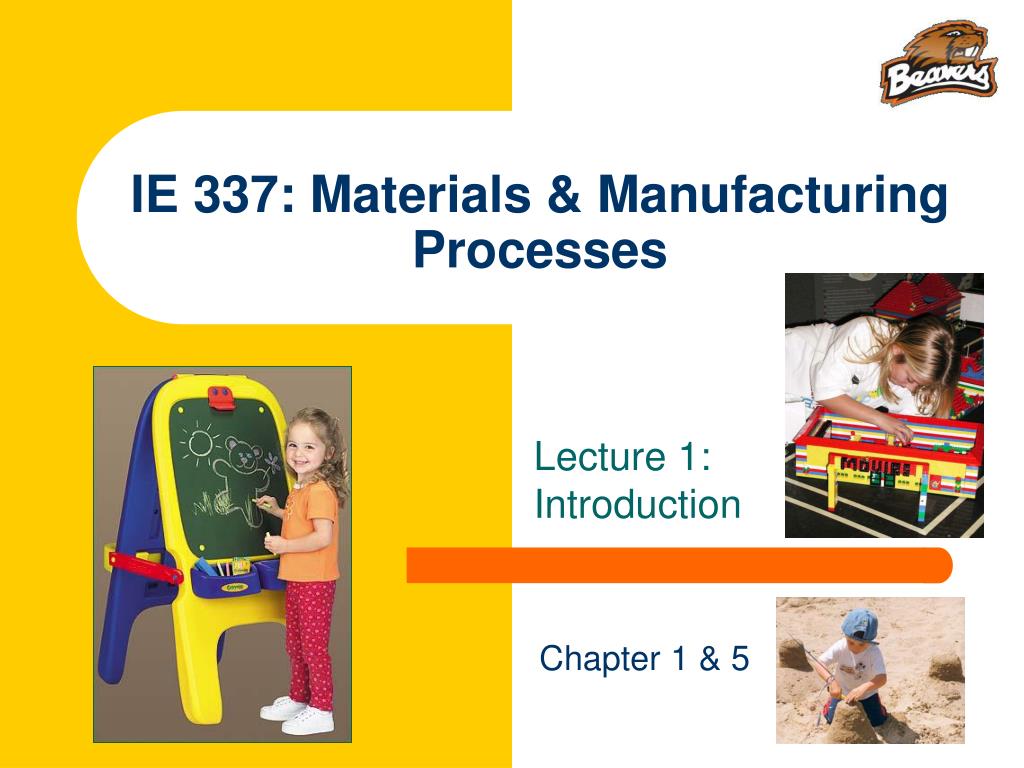 Beavers

IE 337: Materials & Manufacturing Processes

Lecture 1: Introduction

Chapter 1 & 5